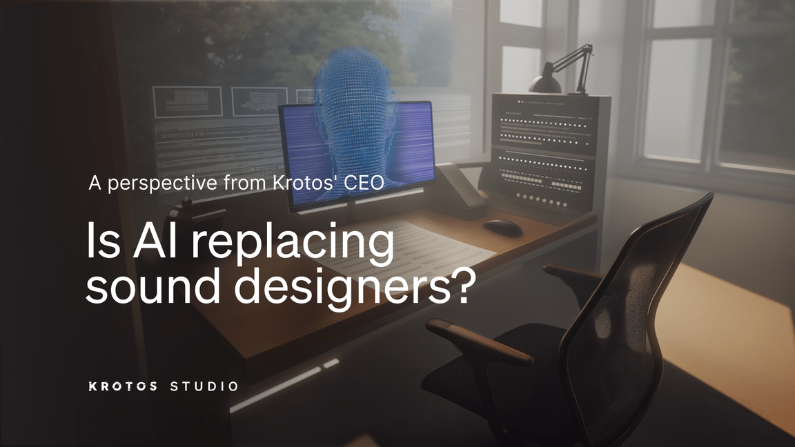 A perspective from Krotos' CEO

Is AI replacing sound designers?

KROTOS STUDIO